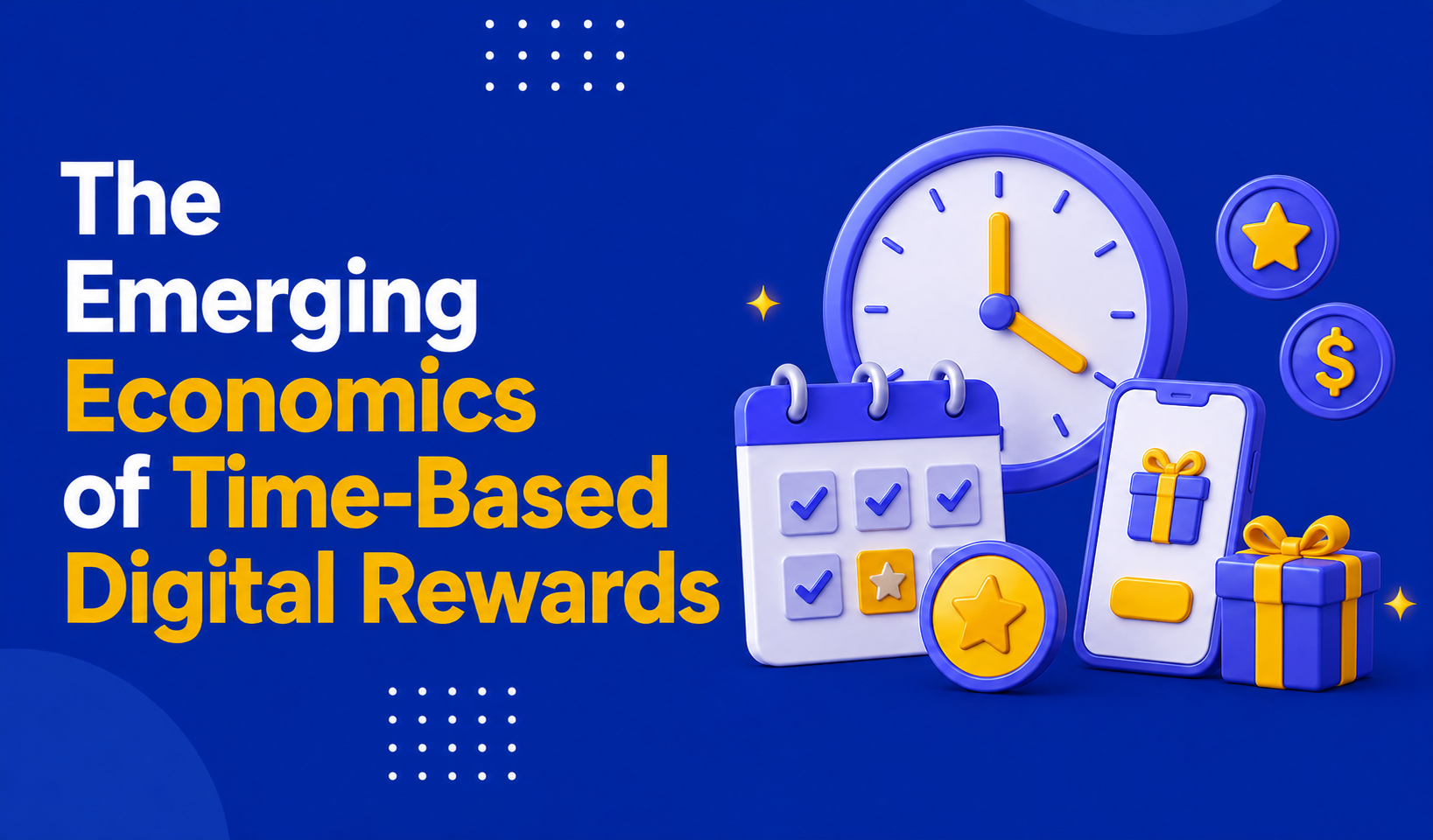 The Emerging Economics of Time-Based Digital Rewards

$